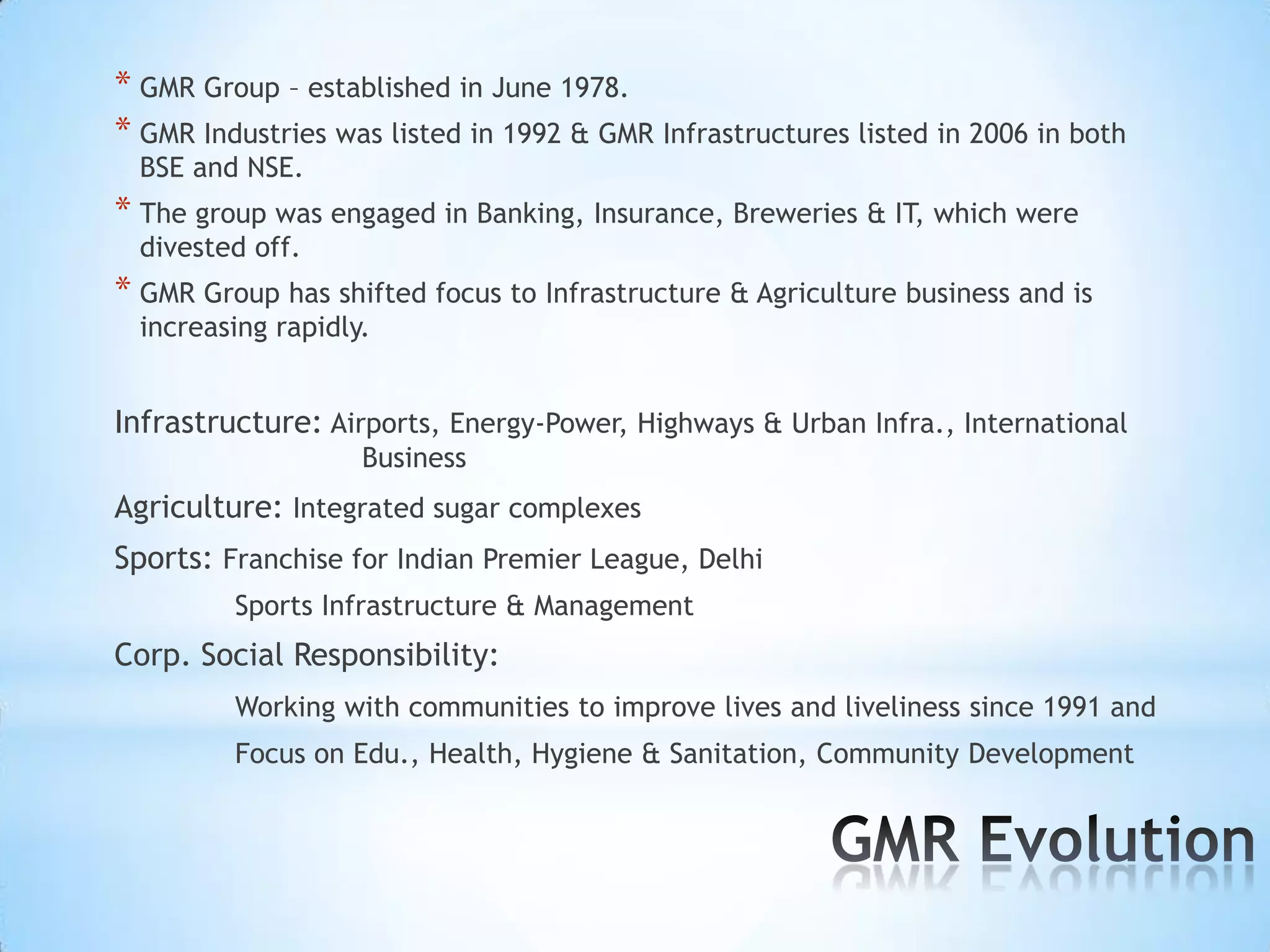 * GMR Group – established in June 1978.

* GMR Industries was listed in 1992 & GMR Infrastructures listed in 2006 in both BSE and NSE.

* The group was engaged in Banking, Insurance, Breweries & IT, which were divested off.

* GMR Group has shifted focus to Infrastructure & Agriculture business and is increasing rapidly.

Infrastructure: Airports, Energy-Power, Highways & Urban Infra., International Business

Agriculture: Integrated sugar complexes

Sports: Franchise for Indian Premier League, Delhi

Sports Infrastructure & Management

Corp. Social Responsibility:

Working with communities to improve lives and liveliness since 1991 and

Focus on Edu., Health, Hygiene & Sanitation, Community Development

GMR Evolution